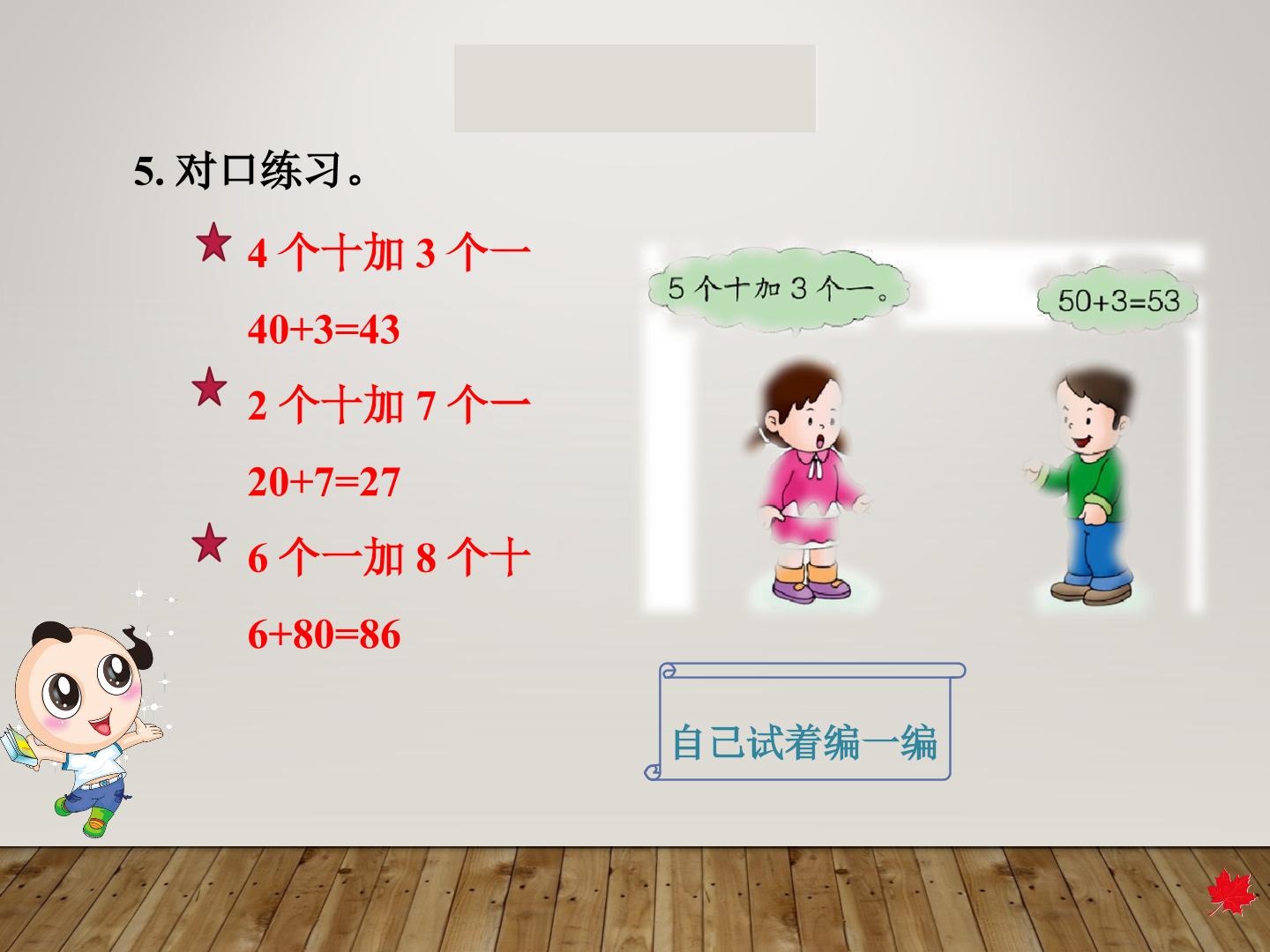 5. 对口练习。

4 个十加 3 个一

$40+3=43$

2 个十加 7 个一

$20+7=27$

6 个一加 8 个十

$6+80=86$

5 个十加 3 个一。

$50+3=53$

自己试着编一编